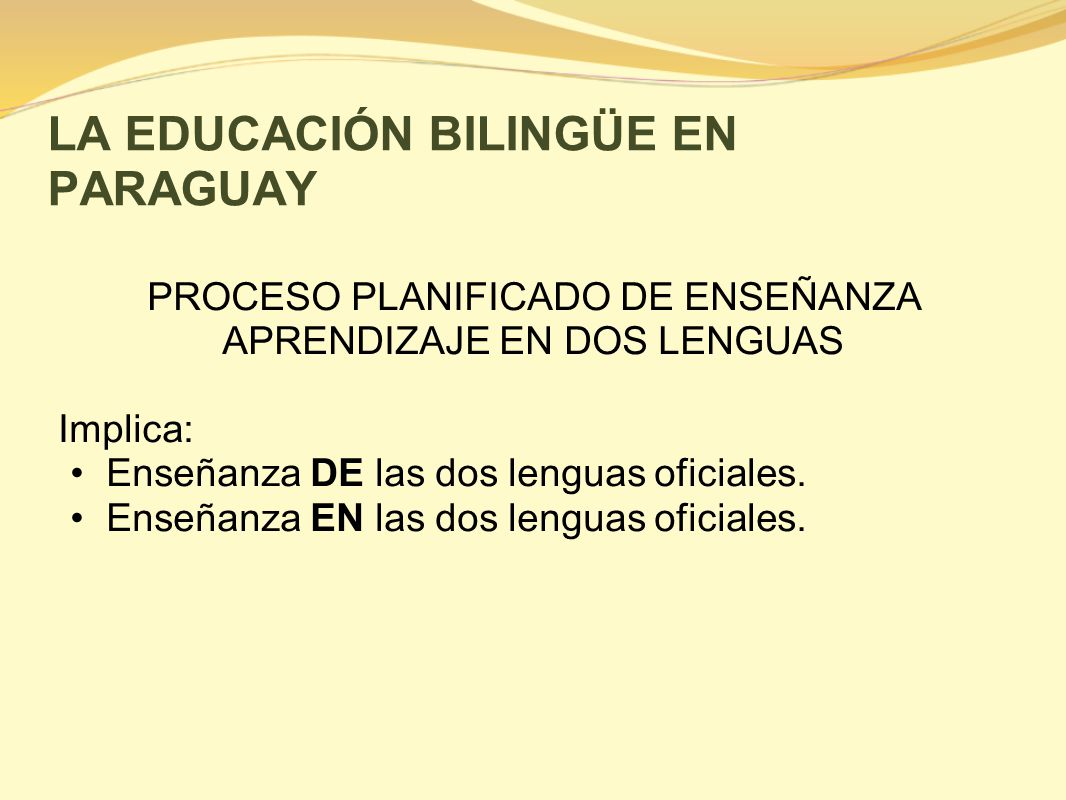 LA EDUCACIÓN BILINGÜE EN PARAGUAY

PROCESO PLANIFICADO DE ENSEÑANZA APRENDIZAJE EN DOS LENGUAS

Implica:
• Enseñanza DE las dos lenguas oficiales.
• Enseñanza EN las dos lenguas oficiales.